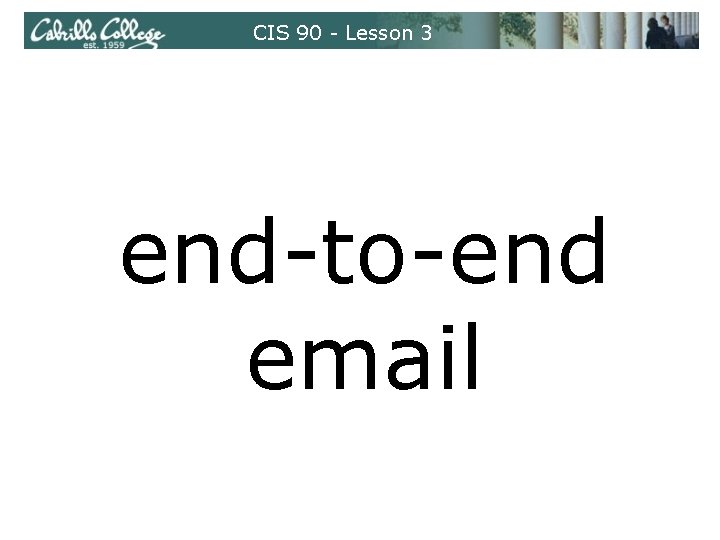 Cabrillo College
est. 1959

CIS 90 - Lesson 3

end-to-end
email